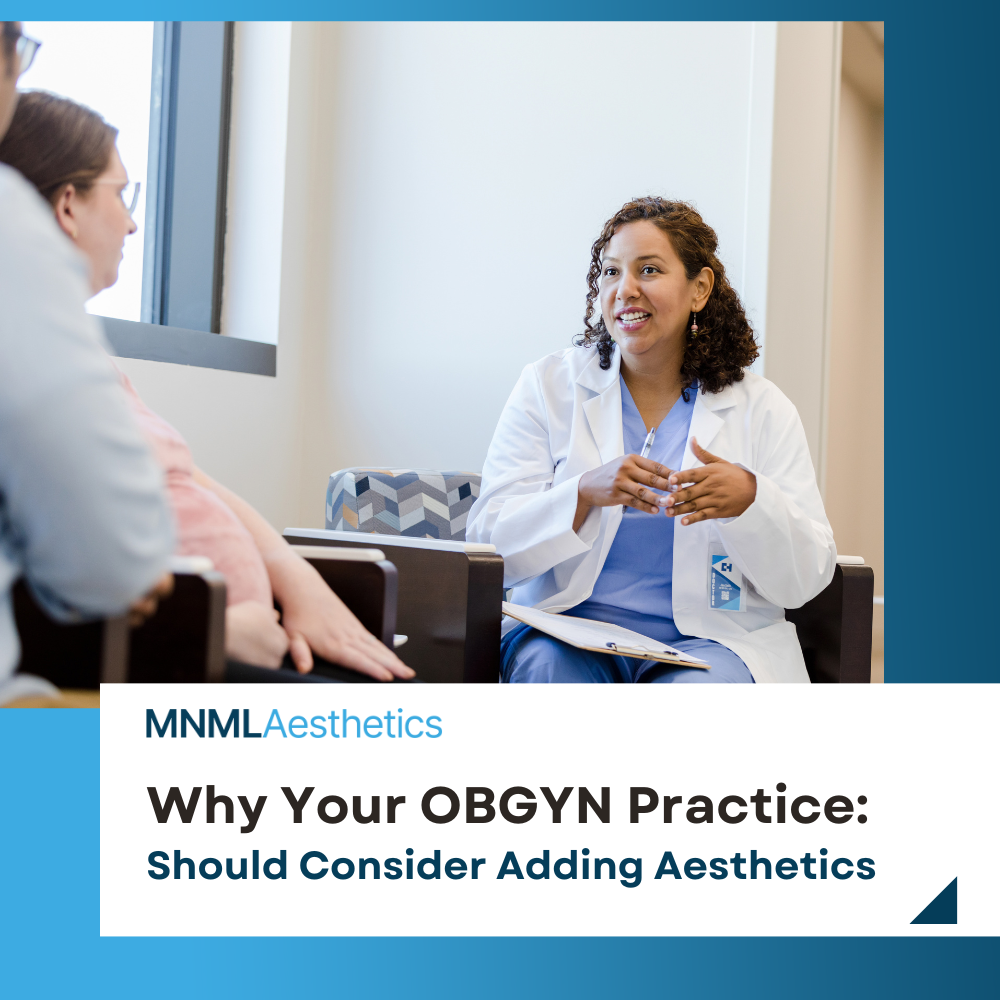 MNMLAesthetics

Why Your OBGYN Practice:
Should Consider Adding Aesthetics